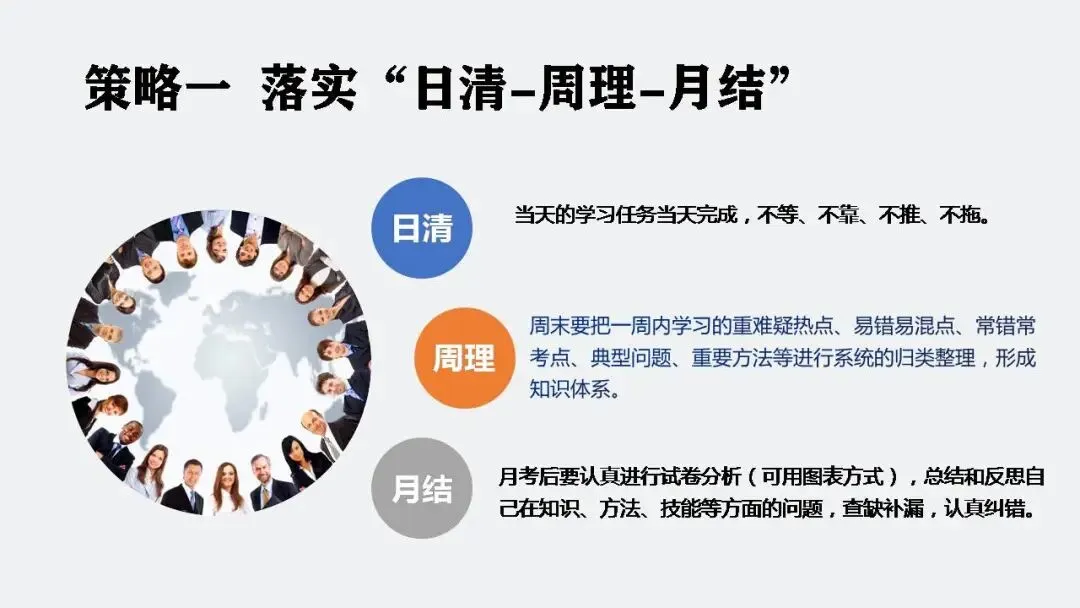 策略一 落实“日清–周理–月结”

日清

当天的学习任务当天完成，不等、不靠、不推、不拖。

周理

周末要把一周内学习的重难疑热点、易错易混点、常错常考点、典型问题、重要方法等进行系统的归类整理，形成知识体系。

月结

月考后要认真进行试卷分析（可用图表方式），总结和反思自己在知识、方法、技能等方面的问题，查缺补漏，认真纠错。